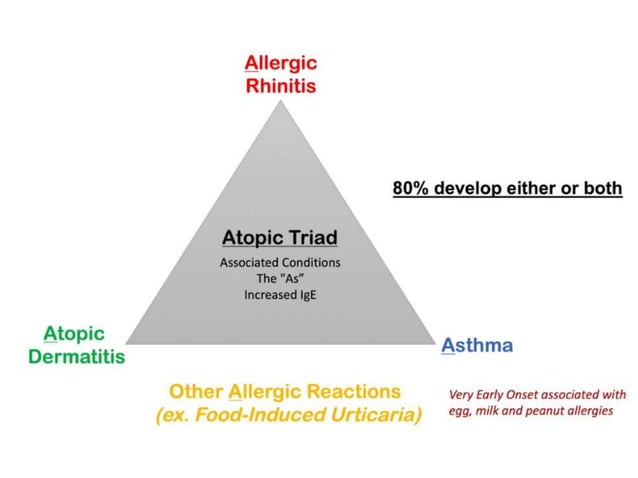 Allergic Rhinitis

80% develop either or both

Atopic Triad
Associated Conditions
The "As"
Increased IgE

Atopic Dermatitis

Asthma

Other Allergic Reactions
(ex. Food-Induced Urticaria)

Very Early Onset associated with egg, milk and peanut allergies